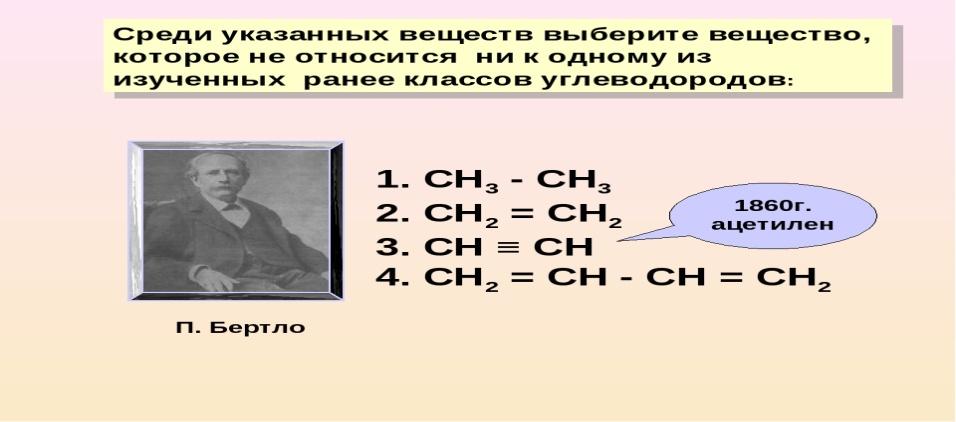 Среди указанных веществ выберите вещество, которое не относится ни к одному из изученных ранее классов углеводородов:

1. $CH_3 - CH_3$
2. $CH_2 = CH_2$
3. $CH \equiv CH$
4. $CH_2 = CH - CH = CH_2$

1860г. ацетилен

П. Бертло